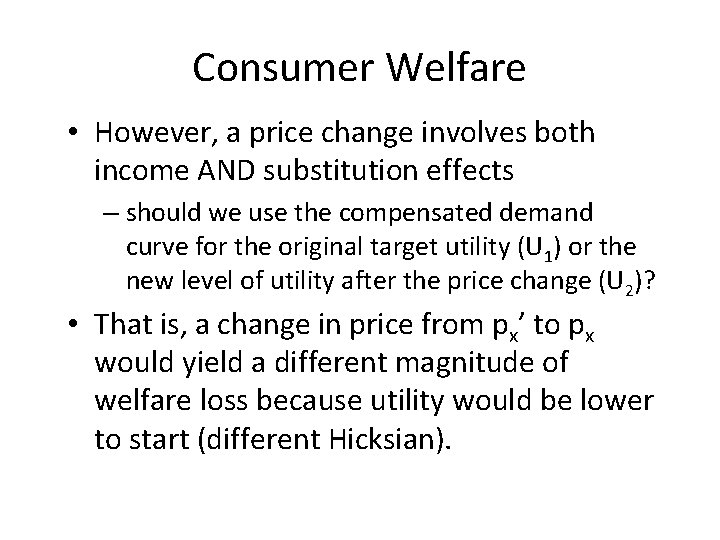 Consumer Welfare

• However, a price change involves both income AND substitution effects

– should we use the compensated demand curve for the original target utility ($U_1$) or the new level of utility after the price change ($U_2$)?

• That is, a change in price from $p_x'$ to $p_x$ would yield a different magnitude of welfare loss because utility would be lower to start (different Hicksian).